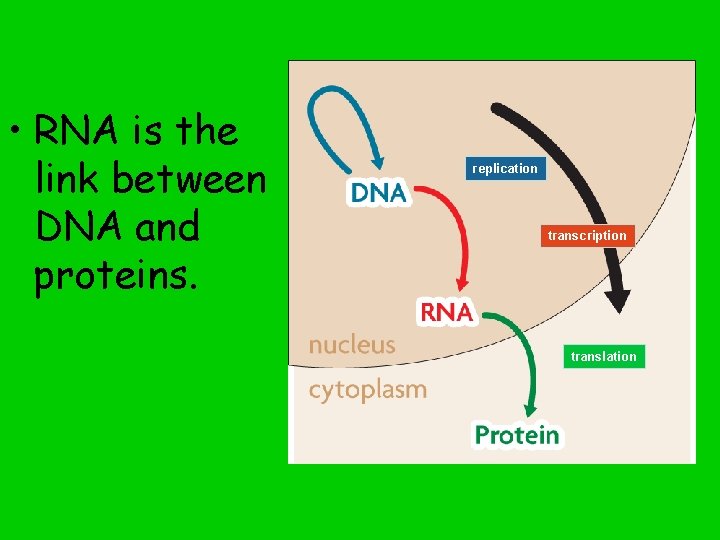 • RNA is the link between DNA and proteins.

replication

DNA

transcription

RNA

nucleus

translation

cytoplasm

Protein